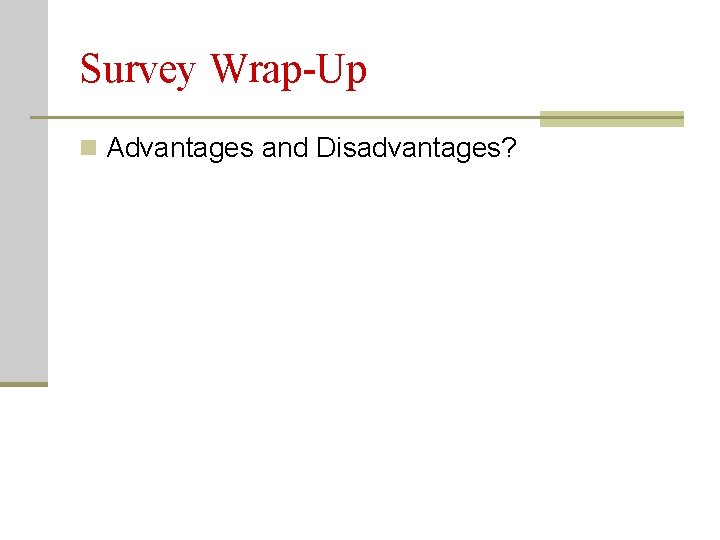 Survey Wrap-Up

Advantages and Disadvantages?